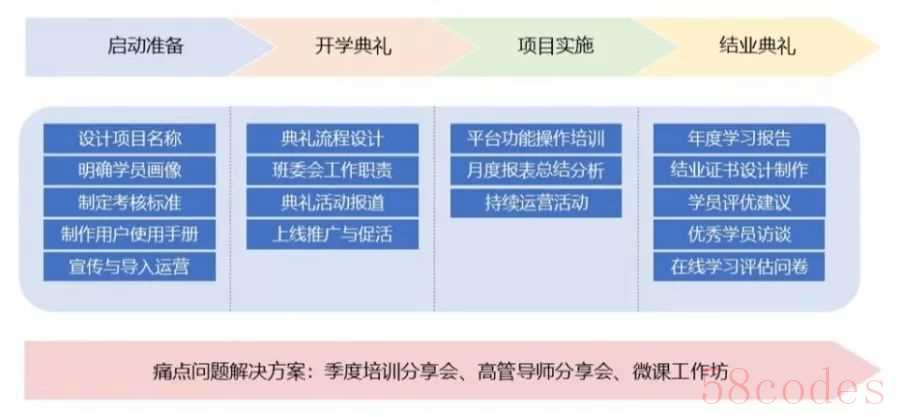 启动准备

开学典礼

项目实施

结业典礼

设计项目名称

明确学员画像

制定考核标准

制作用户使用手册

宣传与导入运营

典礼流程设计

班委会工作职责

典礼活动报道

上线推广与促活

平台功能操作培训

月度报表总结分析

持续运营活动

年度学习报告

结业证书设计制作

学员评优建议

优秀学员访谈

在线学习评估问卷

痛点问题解决方案：季度培训分享会、高管导师分享会、微课工作坊

58codes